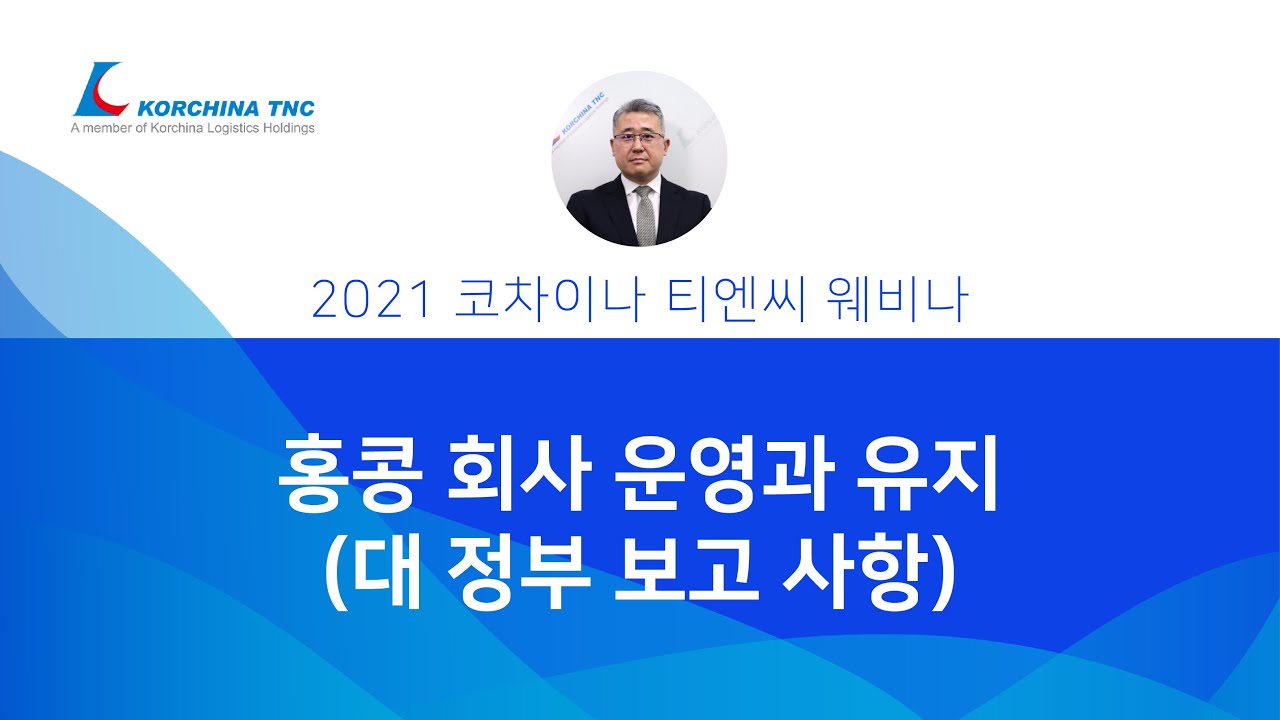 KORCHINA TNC
A member of Korchina Logistics Holdings

KORCHINA TNC

2021 코차이나 티엔씨 웨비나

홍콩 회사 운영과 유지
(대 정부 보고 사항)